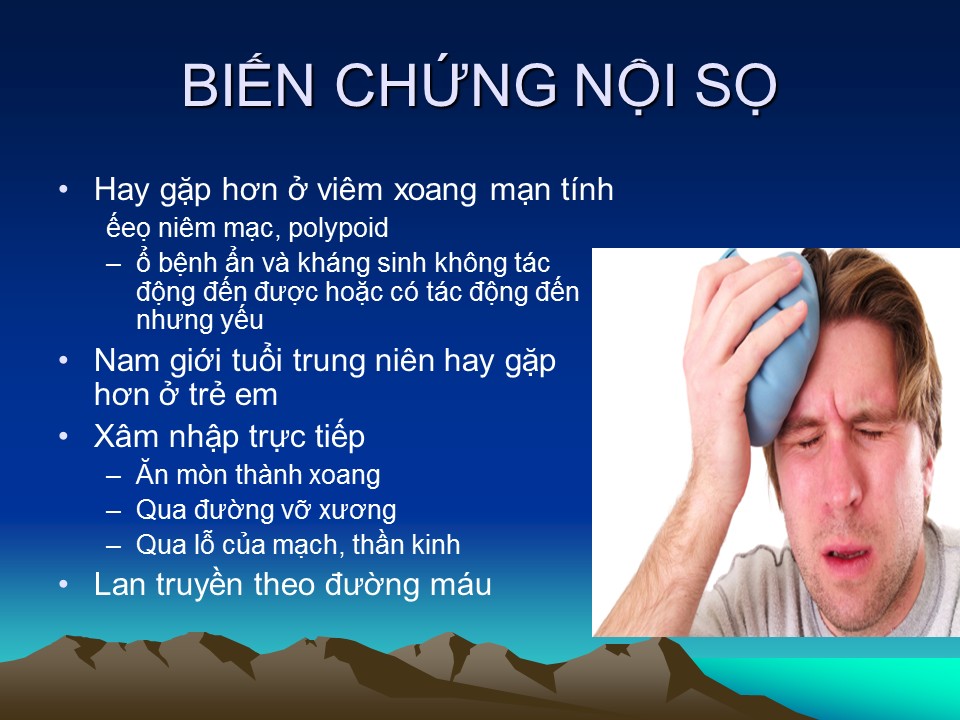 BIẾN CHỨNG NỘI SỌ

• Hay gặp hơn ở viêm xoang mạn tính
ếeọ niêm mạc, polypoid
– ổ bệnh ẩn và kháng sinh không tác động đến được hoặc có tác động đến nhưng yếu
• Nam giới tuổi trung niên hay gặp hơn ở trẻ em
• Xâm nhập trực tiếp
– Ăn mòn thành xoang
– Qua đường vỡ xương
– Qua lỗ của mạch, thần kinh
• Lan truyền theo đường máu